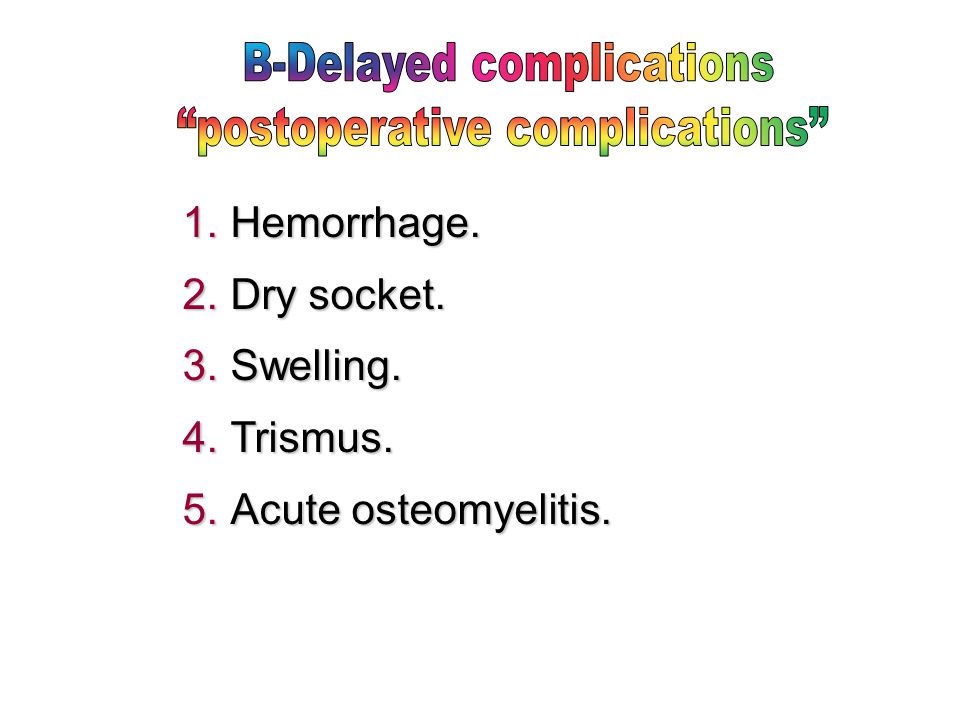 B-Delayed complications
“postoperative complications”

1. Hemorrhage.
2. Dry socket.
3. Swelling.
4. Trismus.
5. Acute osteomyelitis.